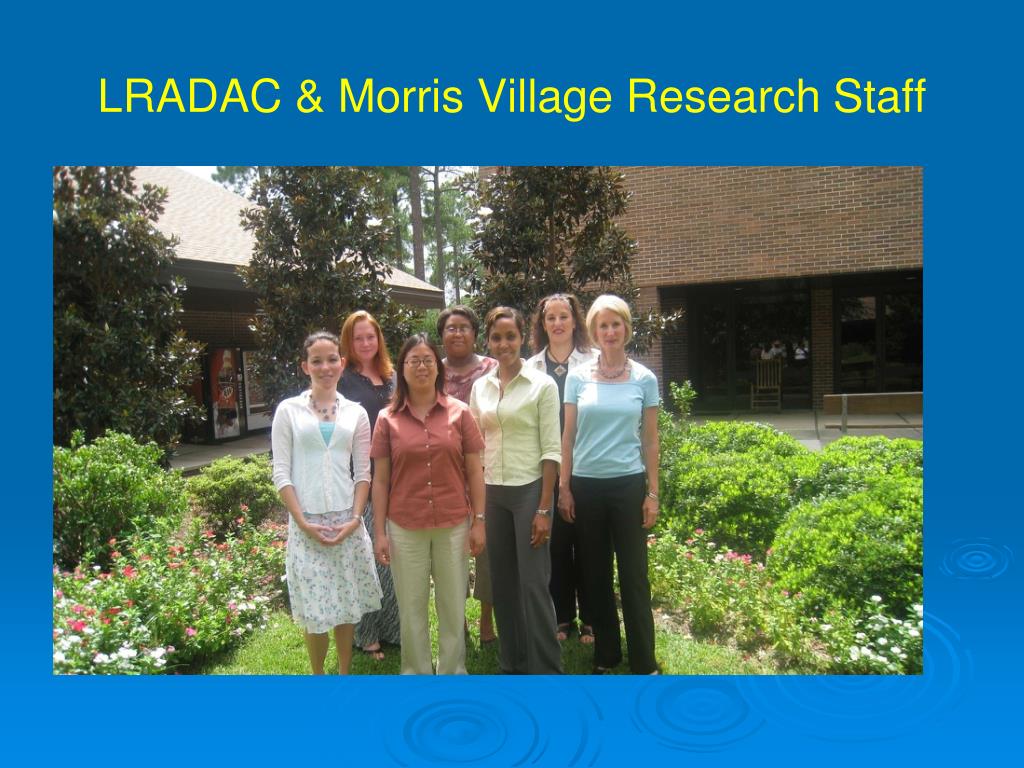 LRADAC & Morris Village Research Staff